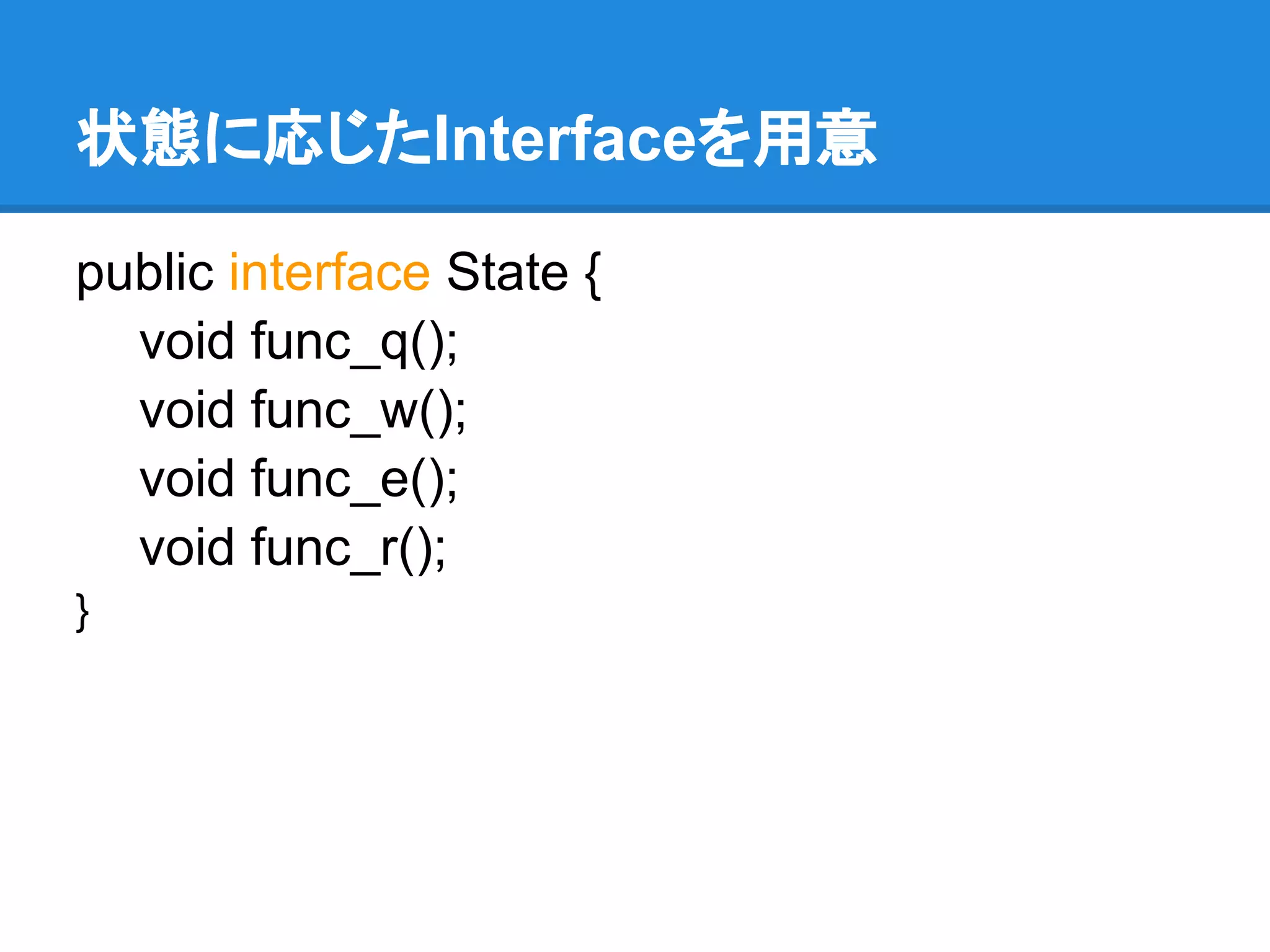 状態に応じたInterfaceを用意

public interface State {
    void func_q();
    void func_w();
    void func_e();
    void func_r();
}